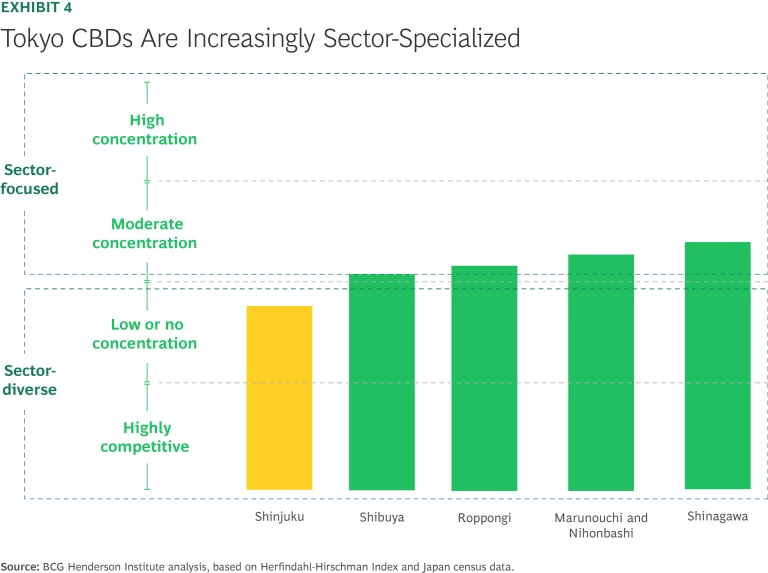 EXHIBIT 4

Tokyo CBDs Are Increasingly Sector-Specialized

Sector-focused

High concentration

Moderate concentration

Sector-diverse

Low or no concentration

Highly competitive

Shinjuku

Shibuya

Roppongi

Marunouchi and Nihonbashi

Shinagawa

Source: BCG Henderson Institute analysis, based on Herfindahl-Hirschman Index and Japan census data.